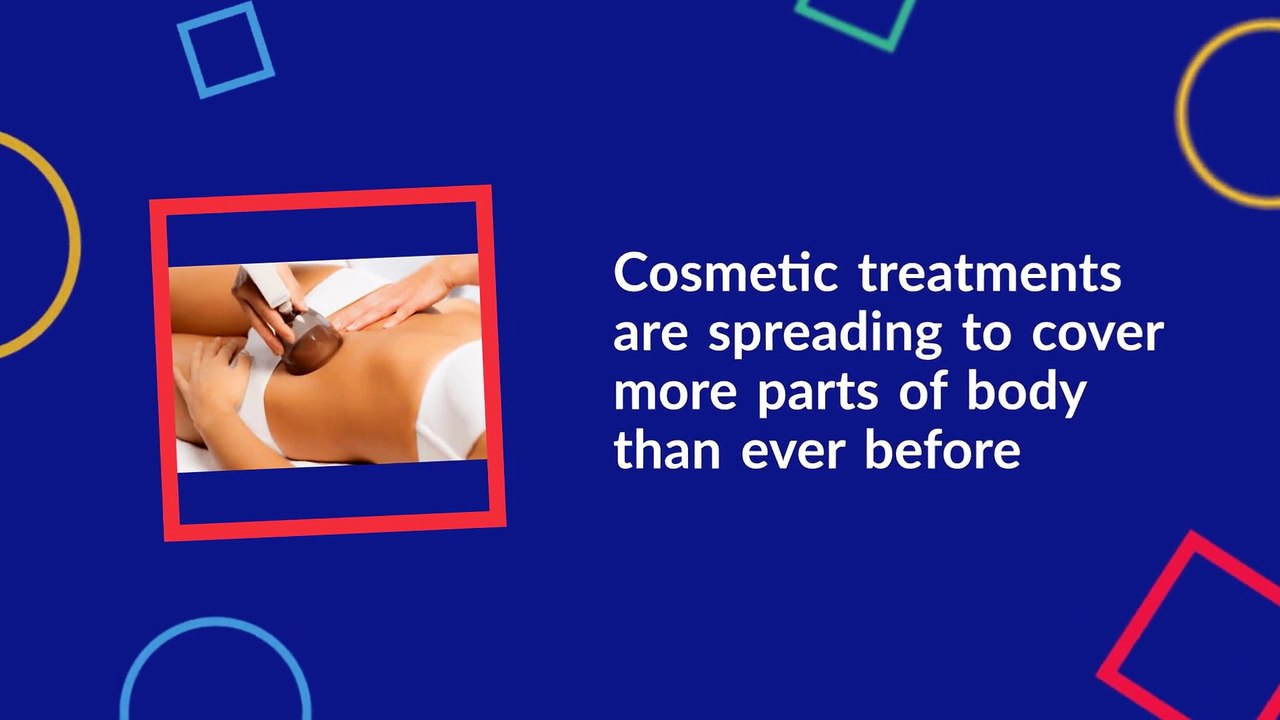 Cosmetic treatments are spreading to cover more parts of body than ever before